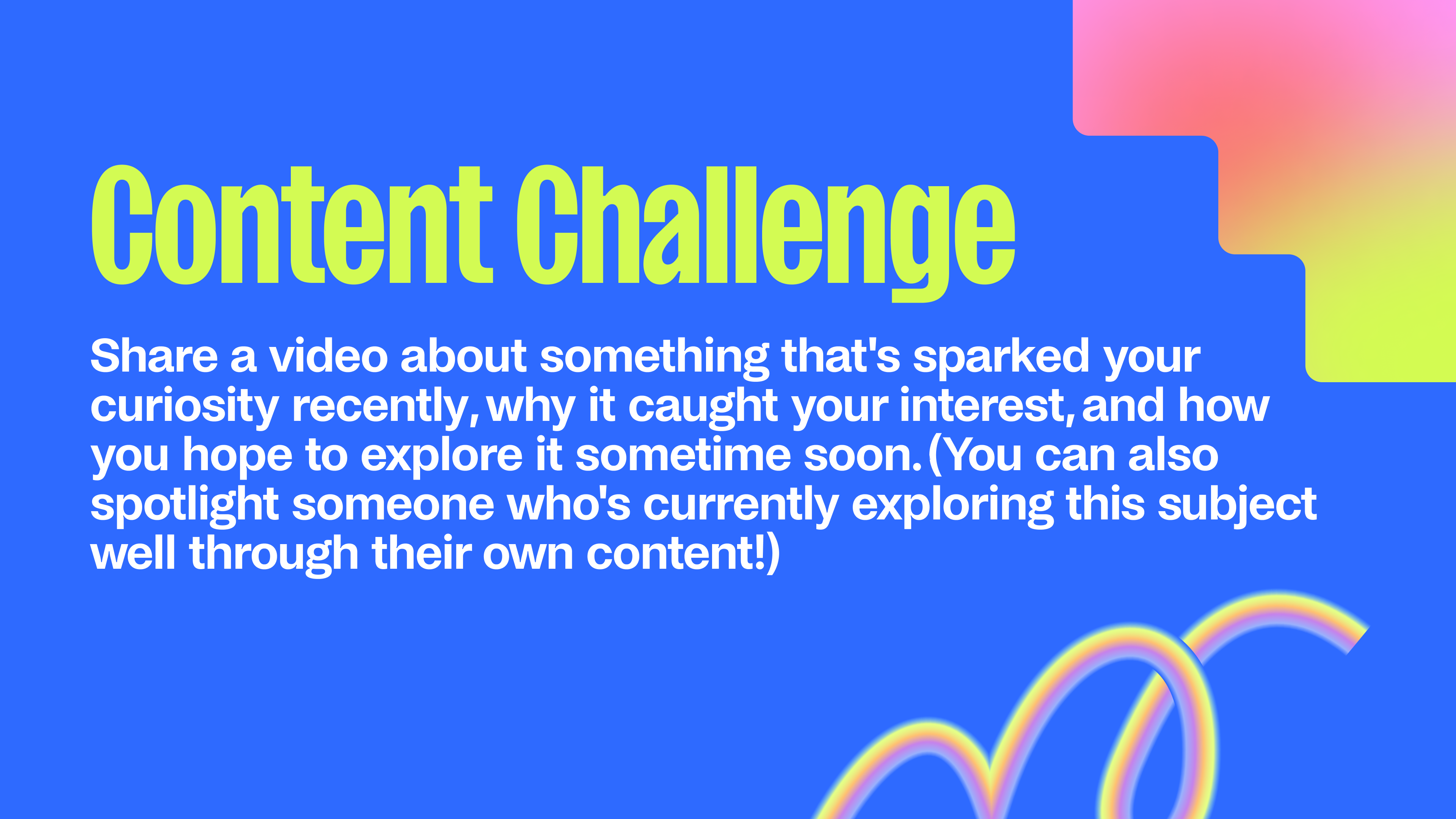 Content Challenge

Share a video about something that's sparked your curiosity recently, why it caught your interest, and how you hope to explore it sometime soon. (You can also spotlight someone who's currently exploring this subject well through their own content!)